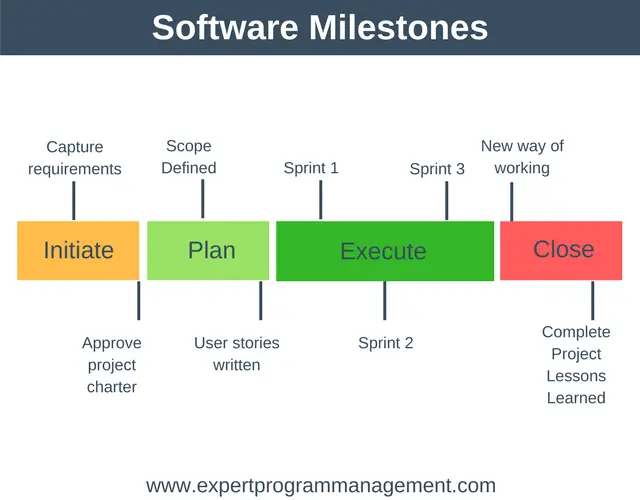 Software Milestones

Capture requirements

Scope Defined

Sprint 1

Sprint 3

New way of working

Initiate

Plan

Execute

Close

Approve project charter

User stories written

Sprint 2

Complete Project Lessons Learned

www.expertprogrammanagement.com